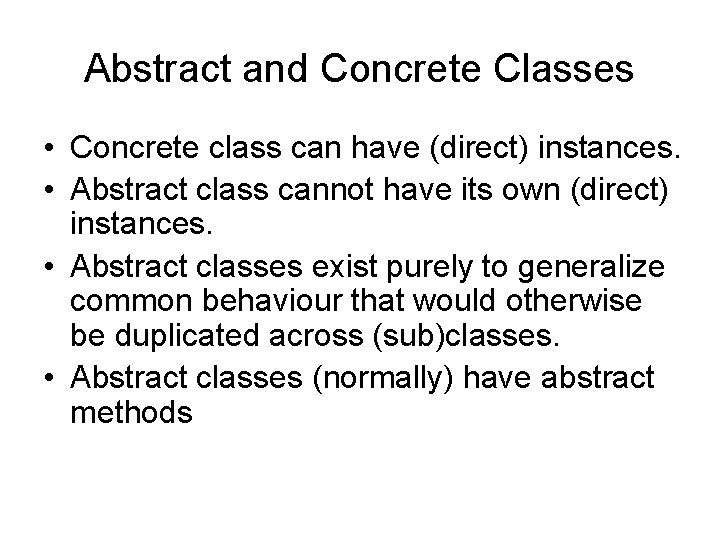 Abstract and Concrete Classes

• Concrete class can have (direct) instances.
• Abstract class cannot have its own (direct) instances.
• Abstract classes exist purely to generalize common behaviour that would otherwise be duplicated across (sub)classes.
• Abstract classes (normally) have abstract methods